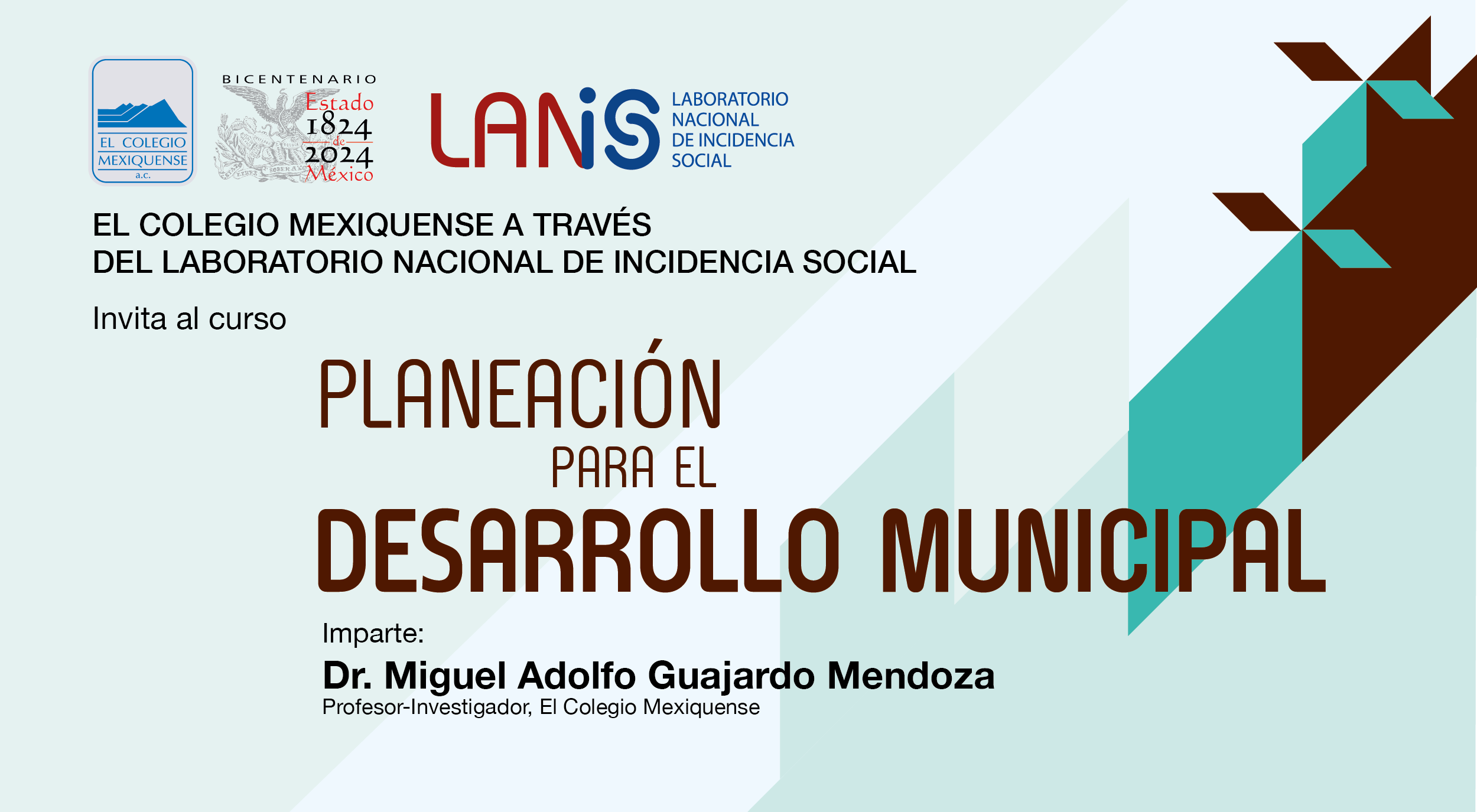 EL COLEGIO MEXIQUENSE a.c.

BICENTENARIO Estado 1824 de 2024 México

LANiS LABORATORIO NACIONAL DE INCIDENCIA SOCIAL

EL COLEGIO MEXIQUENSE A TRAVÉS
DEL LABORATORIO NACIONAL DE INCIDENCIA SOCIAL

Invita al curso

PLANEACIÓN
PARA EL
DESARROLLO MUNICIPAL

Imparte:
Dr. Miguel Adolfo Guajardo Mendoza
Profesor-Investigador, El Colegio Mexiquense